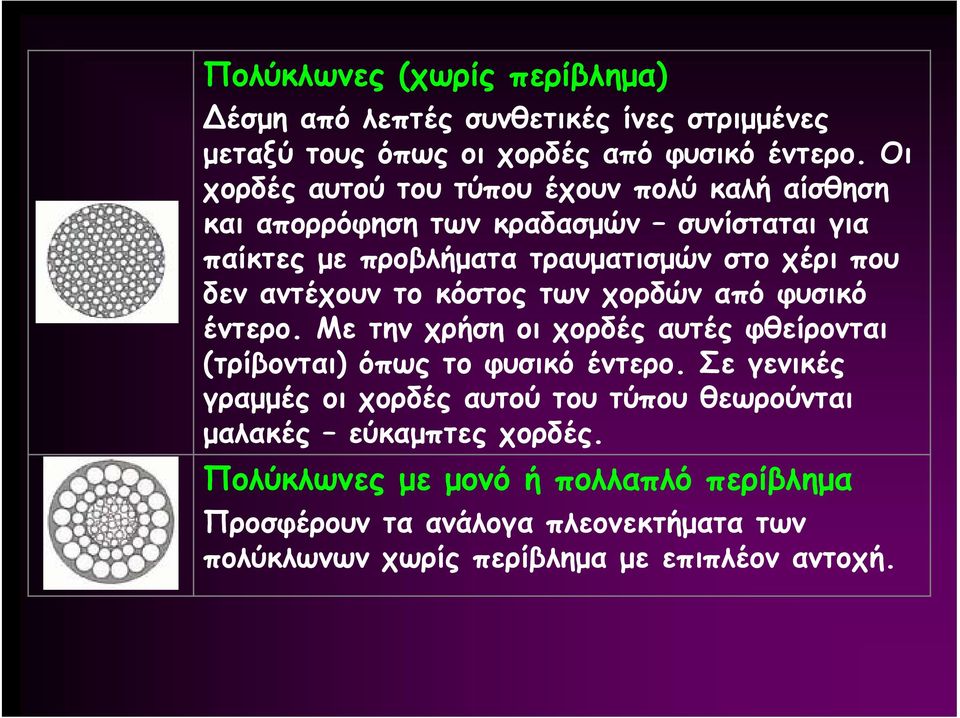 Πολύκλωνες (χωρίς περίβλημα)
Δέσμη από λεπτές συνθετικές ίνες στριμμένες μεταξύ τους όπως οι χορδές από φυσικό έντερο. Οι χορδές αυτού του τύπου έχουν πολύ καλή αίσθηση και απορρόφηση των κραδασμών – συνίσταται για παίκτες με προβλήματα τραυματισμών στο χέρι που δεν αντέχουν το κόστος των χορδών από φυσικό έντερο. Με την χρήση οι χορδές αυτές φθείρονται (τρίβονται) όπως το φυσικό έντερο. Σε γενικές γραμμές οι χορδές αυτού του τύπου θεωρούνται μαλακές – εύκαμπτες χορδές.

Πολύκλωνες με μονό ή πολλαπλό περίβλημα
Προσφέρουν τα ανάλογα πλεονεκτήματα των πολύκλωνων χωρίς περίβλημα με επιπλέον αντοχή.